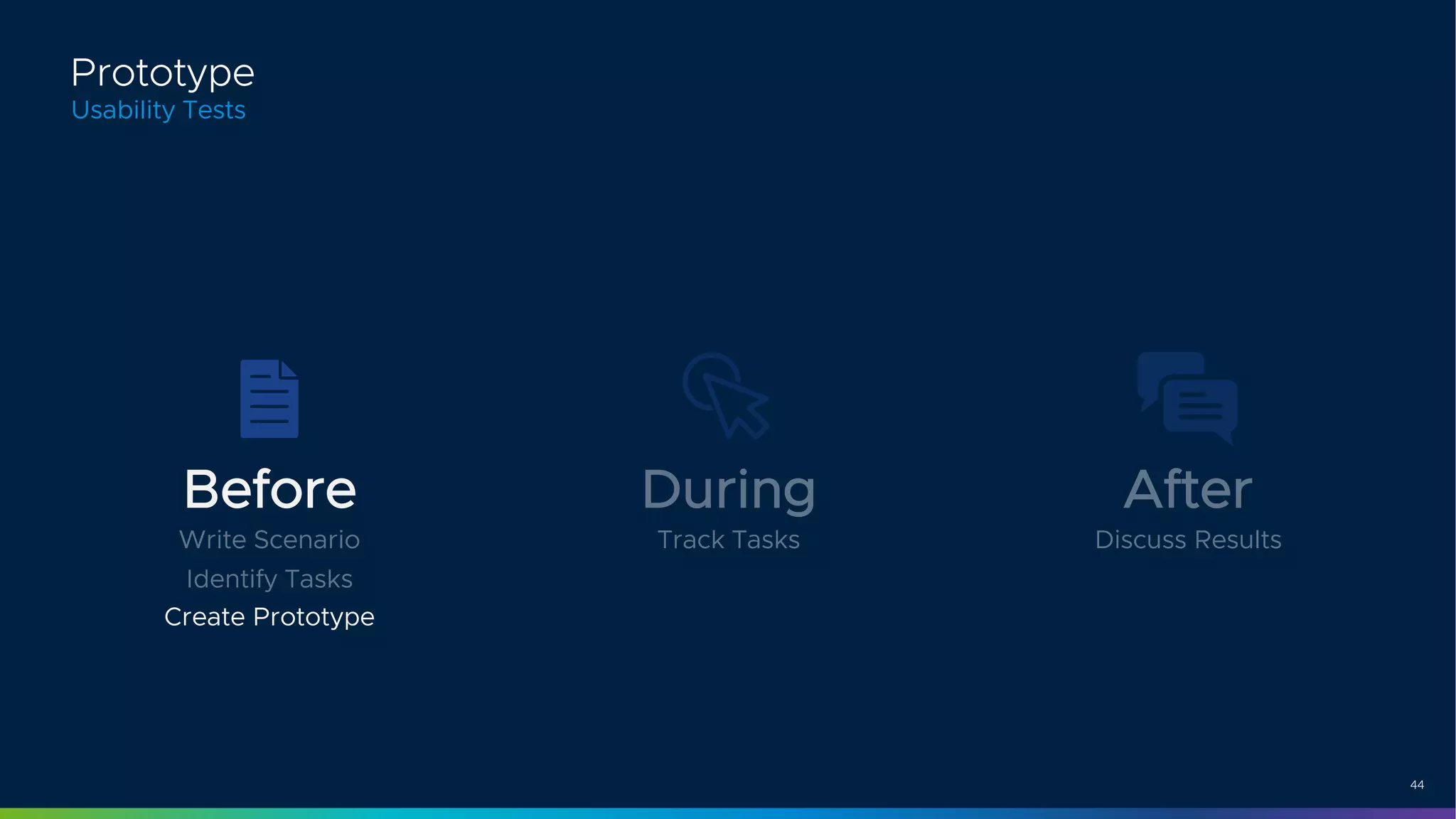 Prototype
Usability Tests

Before
Write Scenario
Identify Tasks
Create Prototype

During
Track Tasks

After
Discuss Results

44